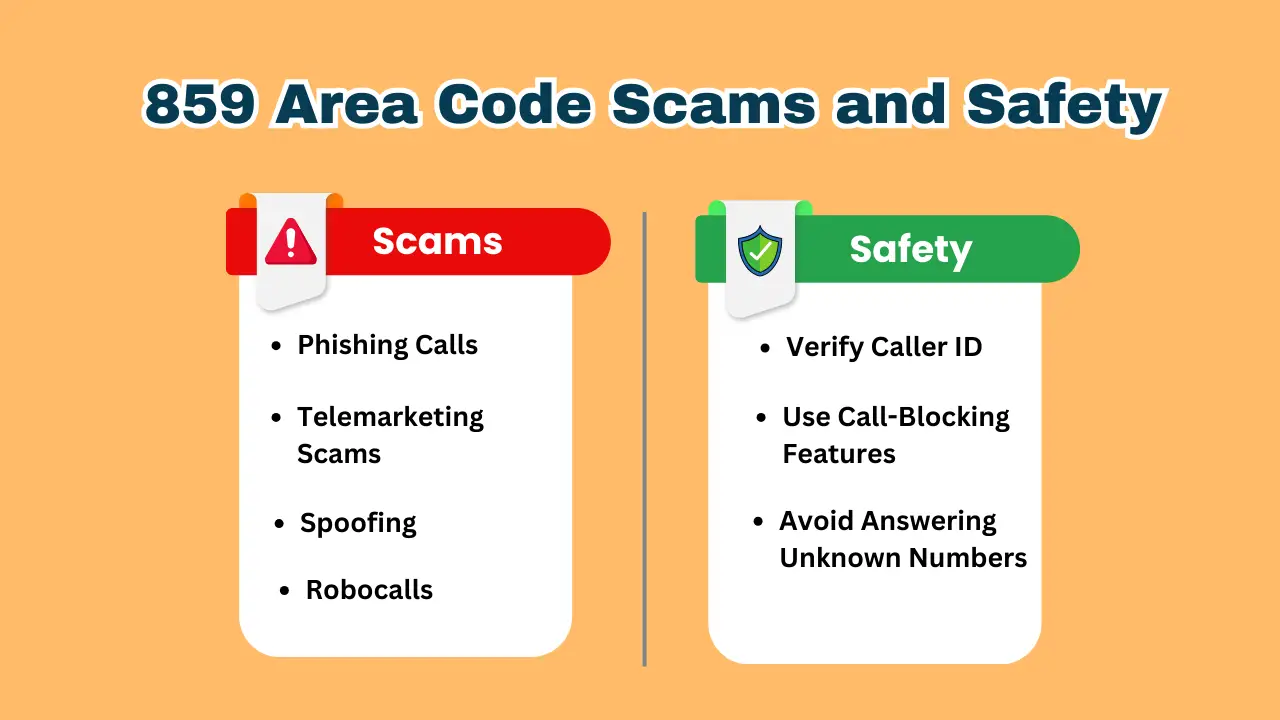 859 Area Code Scams and Safety

Scams

- Phishing Calls
- Telemarketing Scams
- Spoofing
- Robocalls

Safety

- Verify Caller ID
- Use Call-Blocking Features
- Avoid Answering Unknown Numbers